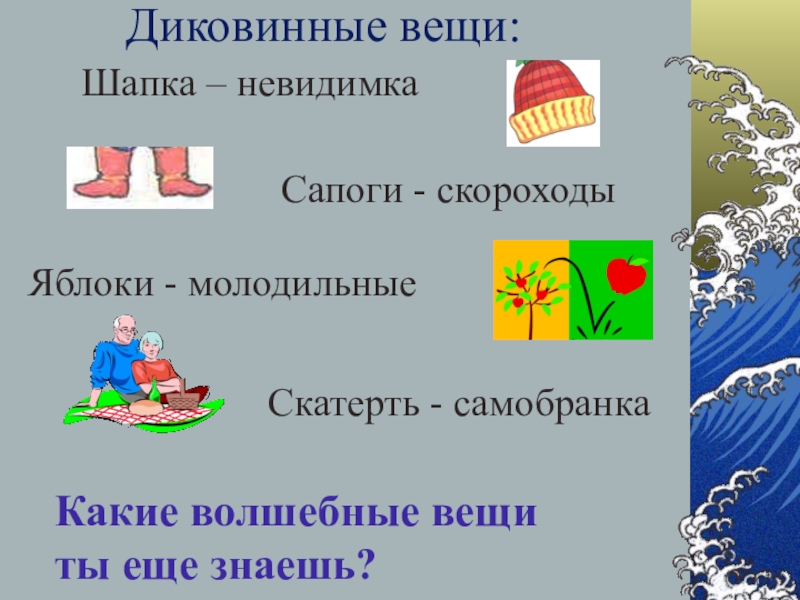 Диковинные вещи:

Шапка – невидимка

Сапоги - скороходы

Яблоки - молодильные

Скатерть - самобранка

Какие волшебные вещи ты еще знаешь?